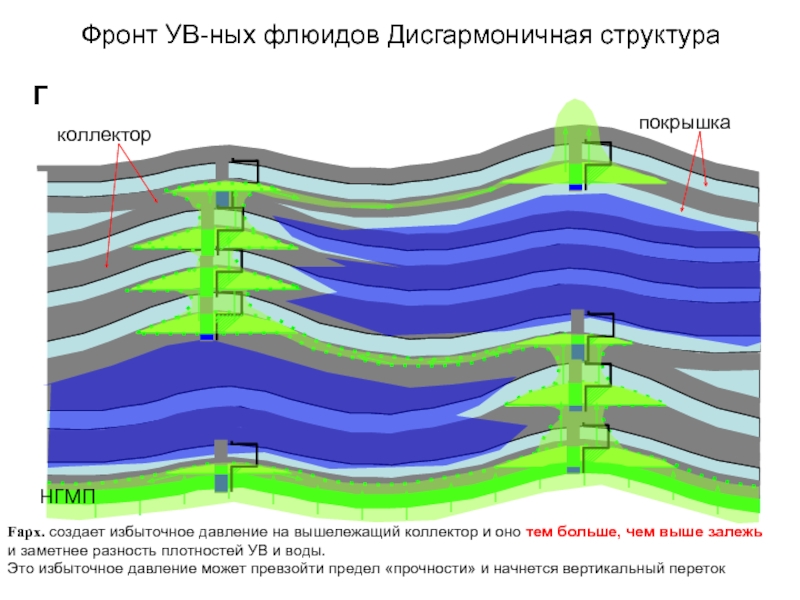 Фронт УВ-ных флюидов Дисгармоничная структура

Г

коллектор

покрышка

НГМП

Fарх. создает избыточное давление на вышележащий коллектор и оно тем больше, чем выше залежь и заметнее разность плотностей УВ и воды.
Это избыточное давление может превзойти предел «прочности» и начнется вертикальный переток